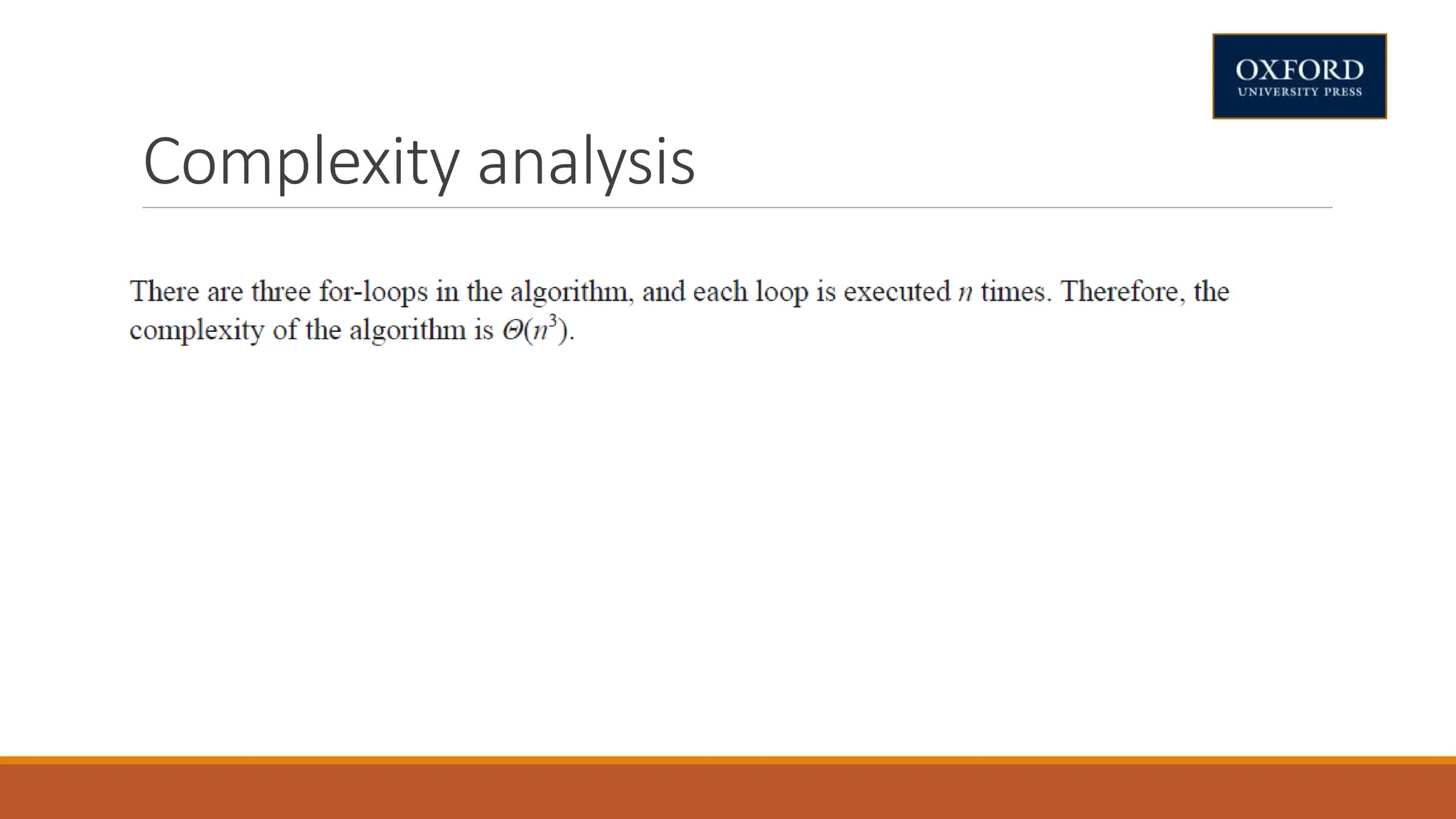 OXFORD
UNIVERSITY PRESS

Complexity analysis

There are three for-loops in the algorithm, and each loop is executed $n$ times. Therefore, the complexity of the algorithm is $\Theta(n^3)$.